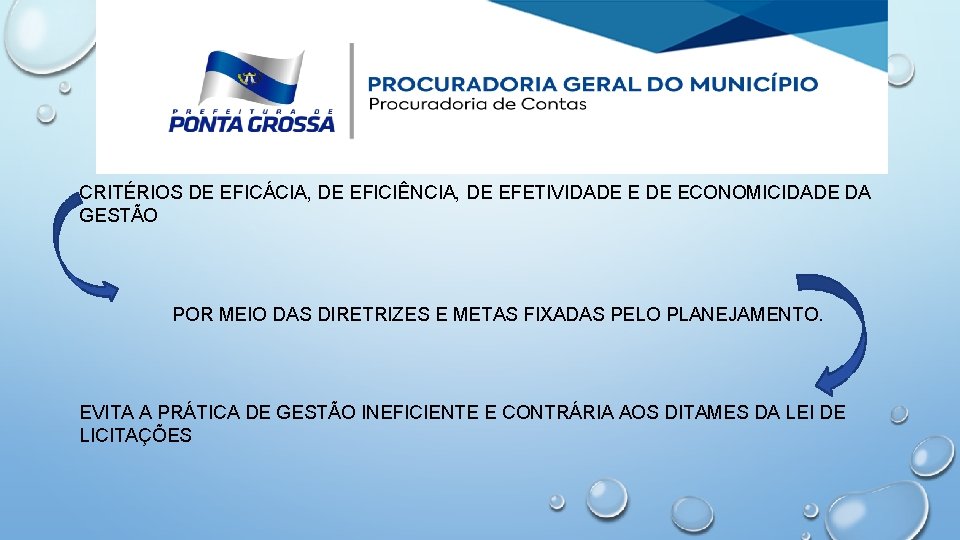 PREFEITURA DE
PONTA GROSSA

PROCURADORIA GERAL DO MUNICÍPIO
Procuradoria de Contas

CRITÉRIOS DE EFICÁCIA, DE EFICIÊNCIA, DE EFETIVIDADE E DE ECONOMICIDADE DA GESTÃO

POR MEIO DAS DIRETRIZES E METAS FIXADAS PELO PLANEJAMENTO.

EVITA A PRÁTICA DE GESTÃO INEFICIENTE E CONTRÁRIA AOS DITAMES DA LEI DE LICITAÇÕES